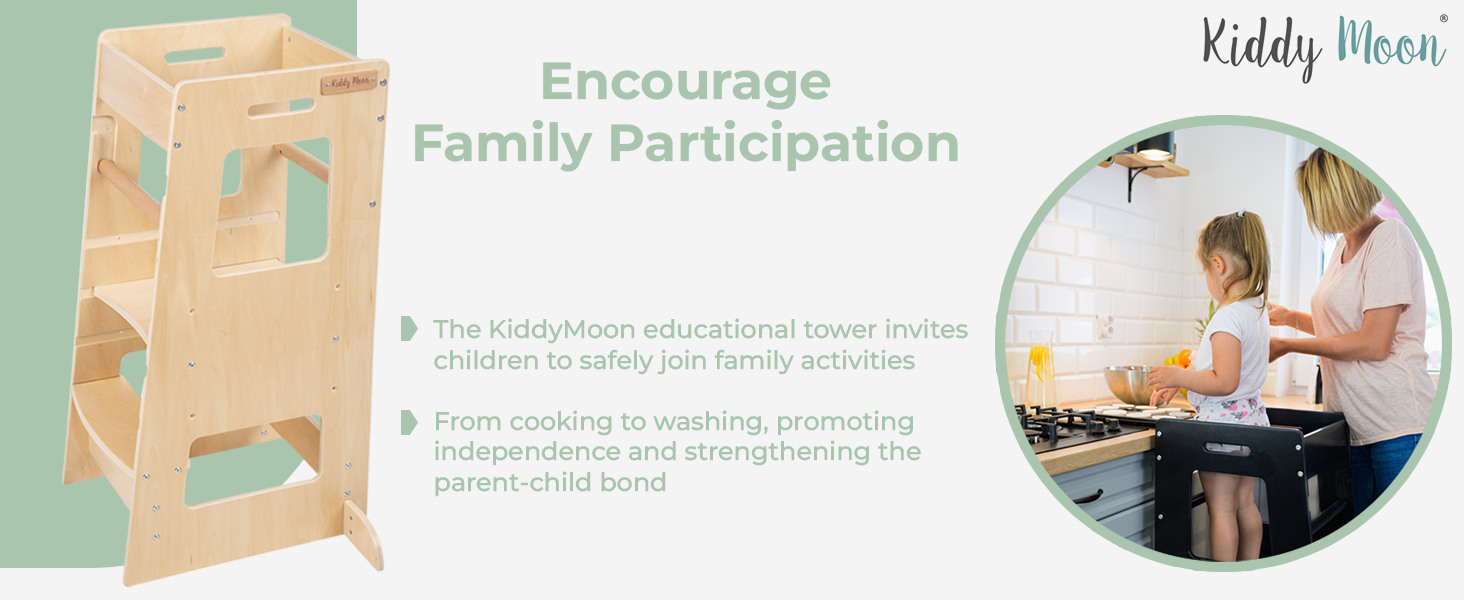 Kiddy Moon®

Kiddy Moon

Encourage Family Participation

The KiddyMoon educational tower invites children to safely join family activities

From cooking to washing, promoting independence and strengthening the parent-child bond